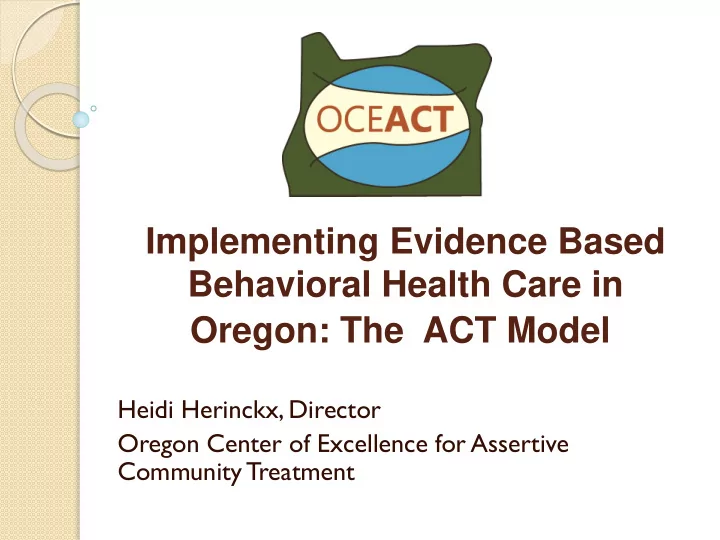 OCEACT

Implementing Evidence Based Behavioral Health Care in Oregon: The ACT Model

Heidi Herinckx, Director

Oregon Center of Excellence for Assertive Community Treatment